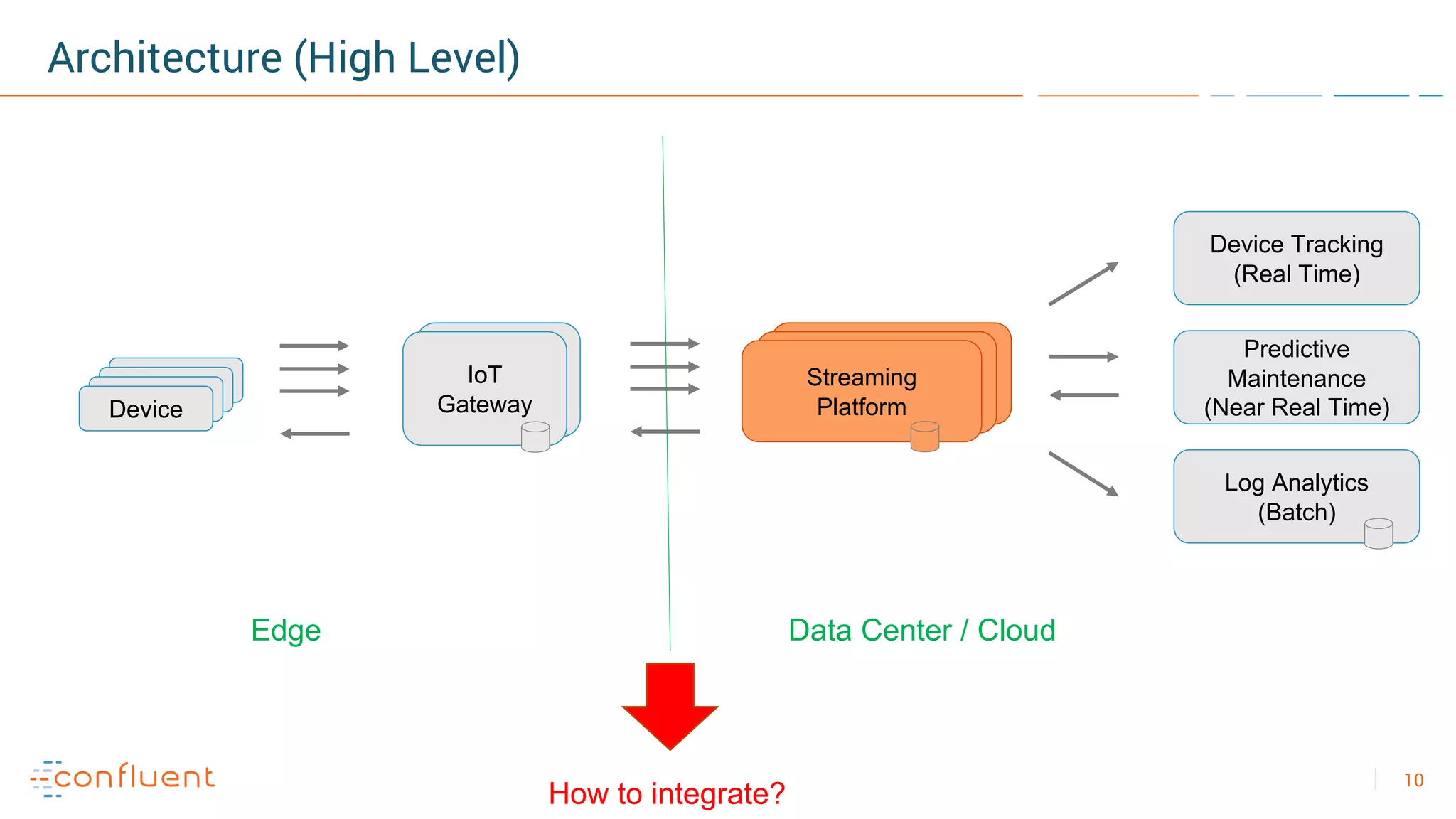 Architecture (High Level)

Device

IoT Gateway

Streaming Platform

Device Tracking (Real Time)

Predictive Maintenance (Near Real Time)

Log Analytics (Batch)

Edge

Data Center / Cloud

How to integrate?

confluent

10